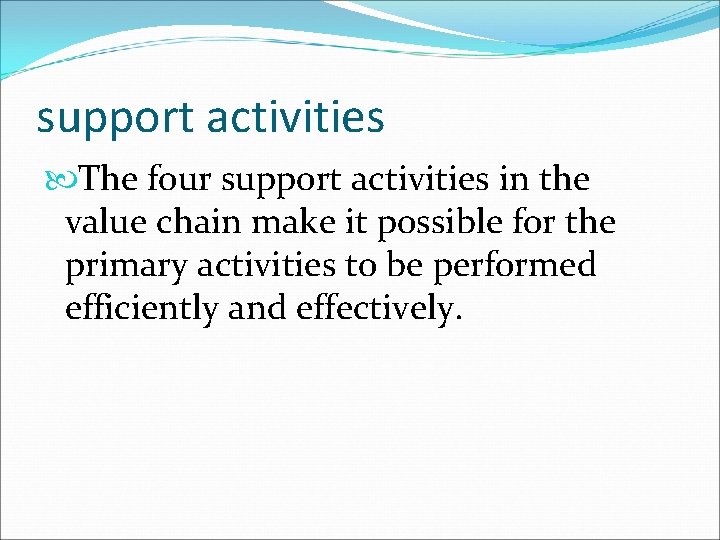 support activities

The four support activities in the value chain make it possible for the primary activities to be performed efficiently and effectively.